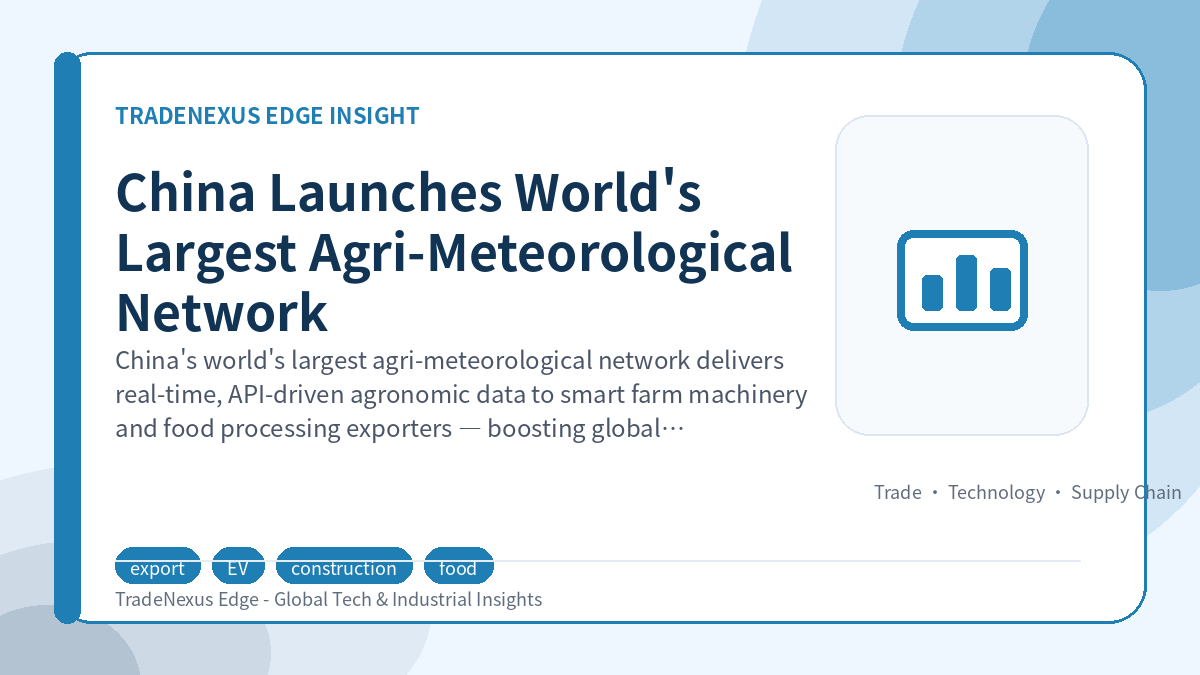 TRADENEXUS EDGE INSIGHT

China Launches World's Largest Agri-Meteorological Network

China's world's largest agri-meteorological network delivers real-time, API-driven agronomic data to smart farm machinery and food processing exporters — boosting global…

Trade • Technology • Supply Chain

export EV construction food

TradeNexus Edge - Global Tech & Industrial Insights